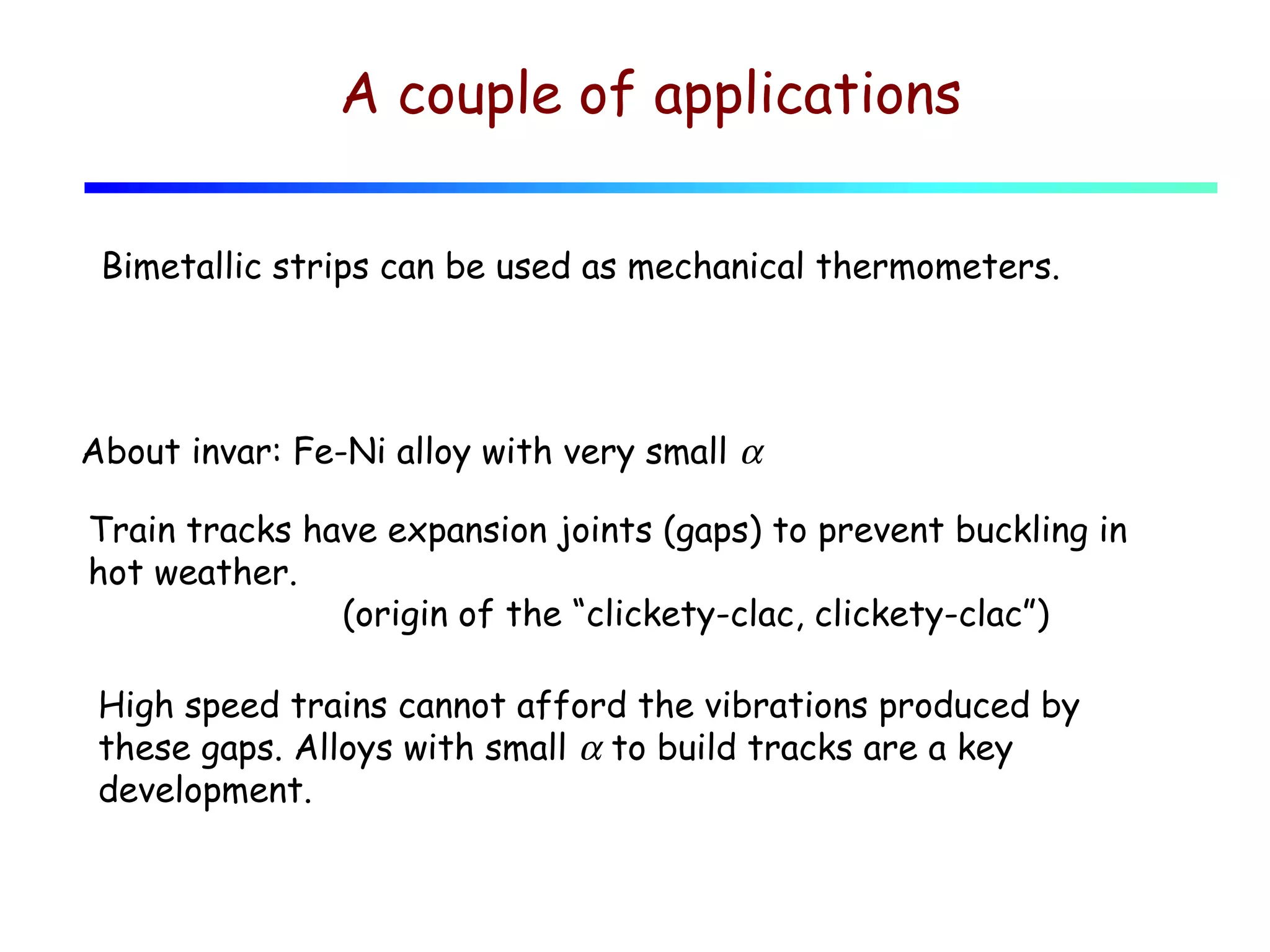 A couple of applications

Bimetallic strips can be used as mechanical thermometers.

About invar: Fe-Ni alloy with very small $\alpha$

Train tracks have expansion joints (gaps) to prevent buckling in hot weather.

(origin of the “clickety-clac, clickety-clac”)

High speed trains cannot afford the vibrations produced by these gaps. Alloys with small $\alpha$ to build tracks are a key development.